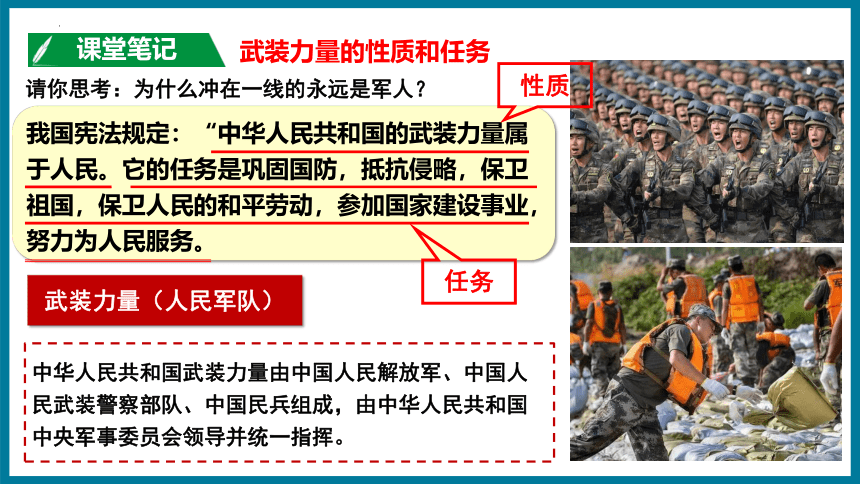 课堂笔记

武装力量的性质和任务

请你思考：为什么冲在一线的永远是军人？

性质

我国宪法规定：“中华人民共和国的武装力量属于人民。它的任务是巩固国防，抵抗侵略，保卫祖国，保卫人民的和平劳动，参加国家建设事业，努力为人民服务。

任务

武装力量（人民军队）

中华人民共和国武装力量由中国人民解放军、中国人民武装警察部队、中国民兵组成，由中华人民共和国中央军事委员会领导并统一指挥。